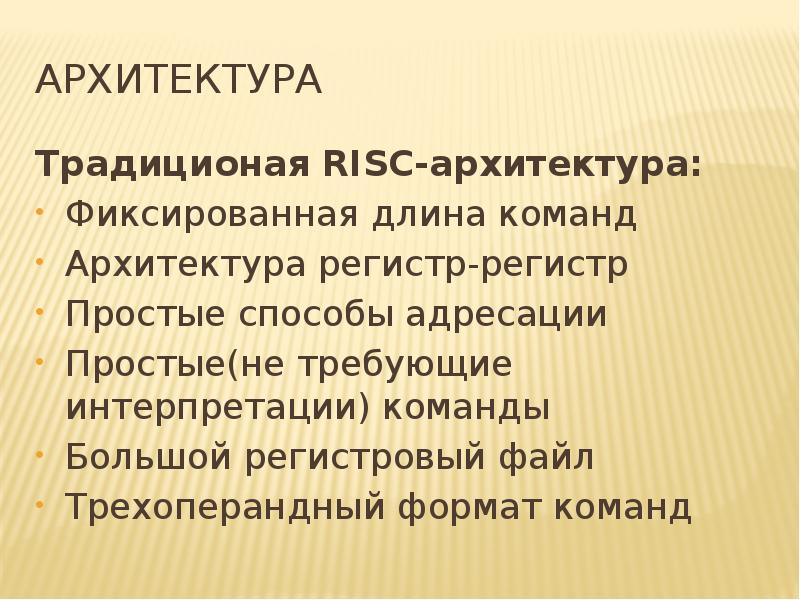 АРХИТЕКТУРА

Традиционая RISC-архитектура:

• Фиксированная длина команд
• Архитектура регистр-регистр
• Простые способы адресации
• Простые(не требующие интерпретации) команды
• Большой регистровый файл
• Трехоперандный формат команд